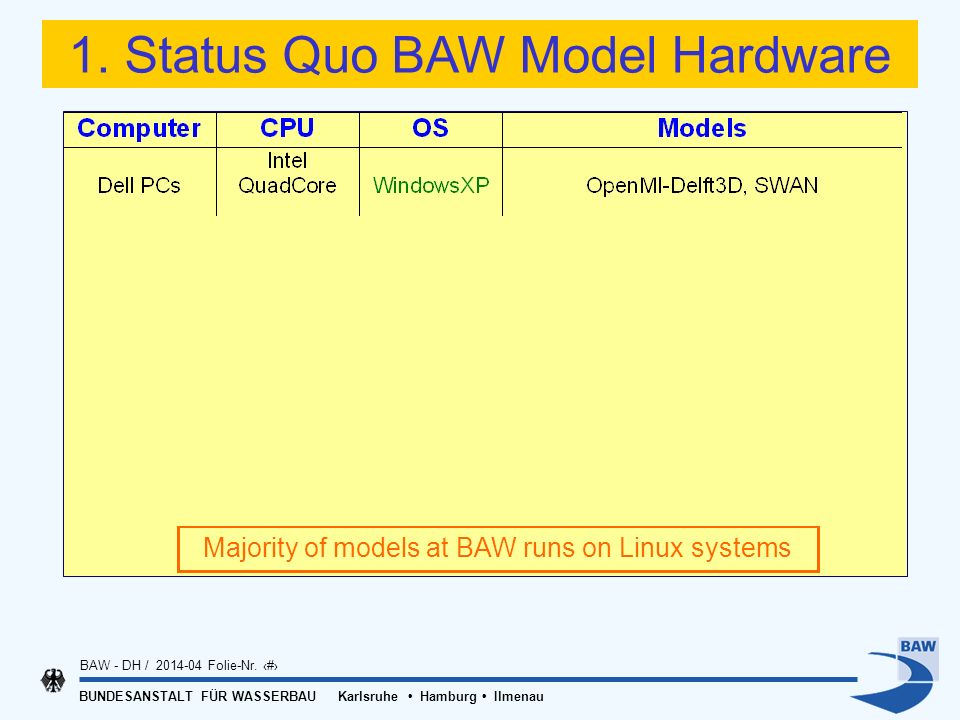 1. Status Quo BAW Model Hardware

| Computer | CPU | OS | Models |
|---|---|---|---|
| Dell PCs | Intel QuadCore | WindowsXP | OpenMI-Delft3D, SWAN |

Majority of models at BAW runs on Linux systems

BAW - DH / 2014-04 Folie-Nr. ‹#›

BUNDESANSTALT FÜR WASSERBAU Karlsruhe • Hamburg • Ilmenau

BAW